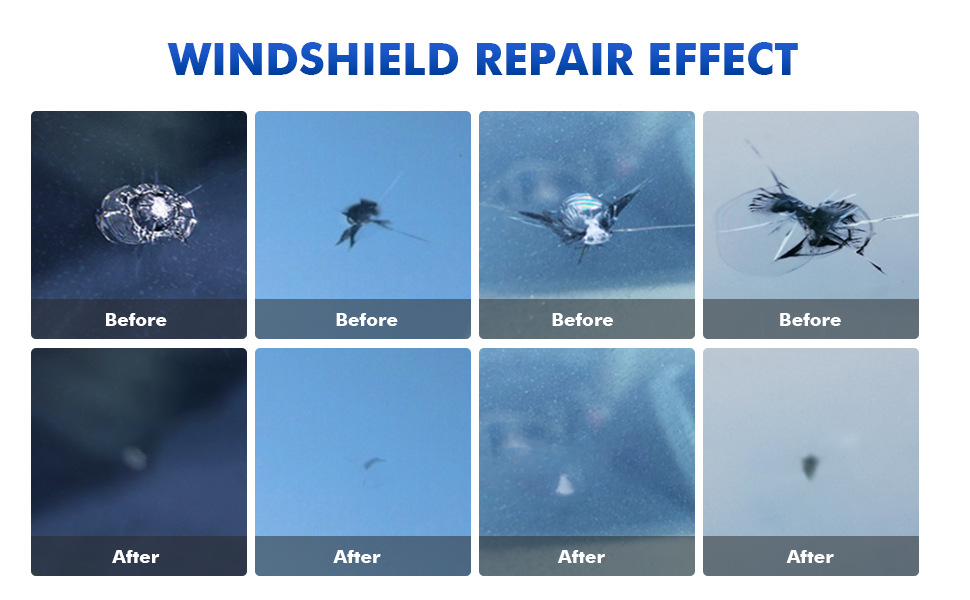 WINDSHIELD REPAIR EFFECT

Before

Before

Before

Before

After

After

After

After